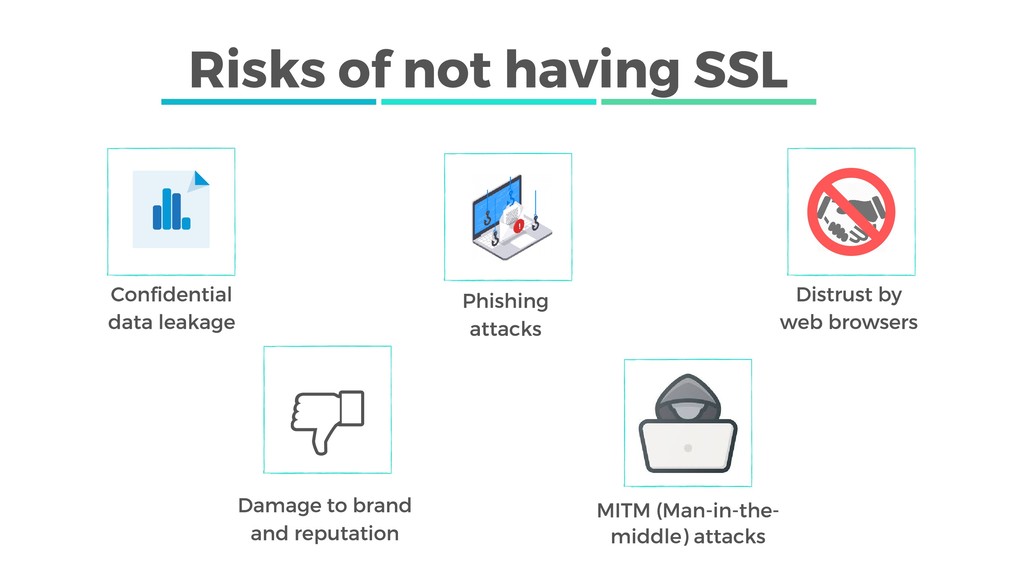 Risks of not having SSL

Confidential data leakage

Phishing attacks

Distrust by web browsers

Damage to brand and reputation

MITM (Man-in-the-middle) attacks